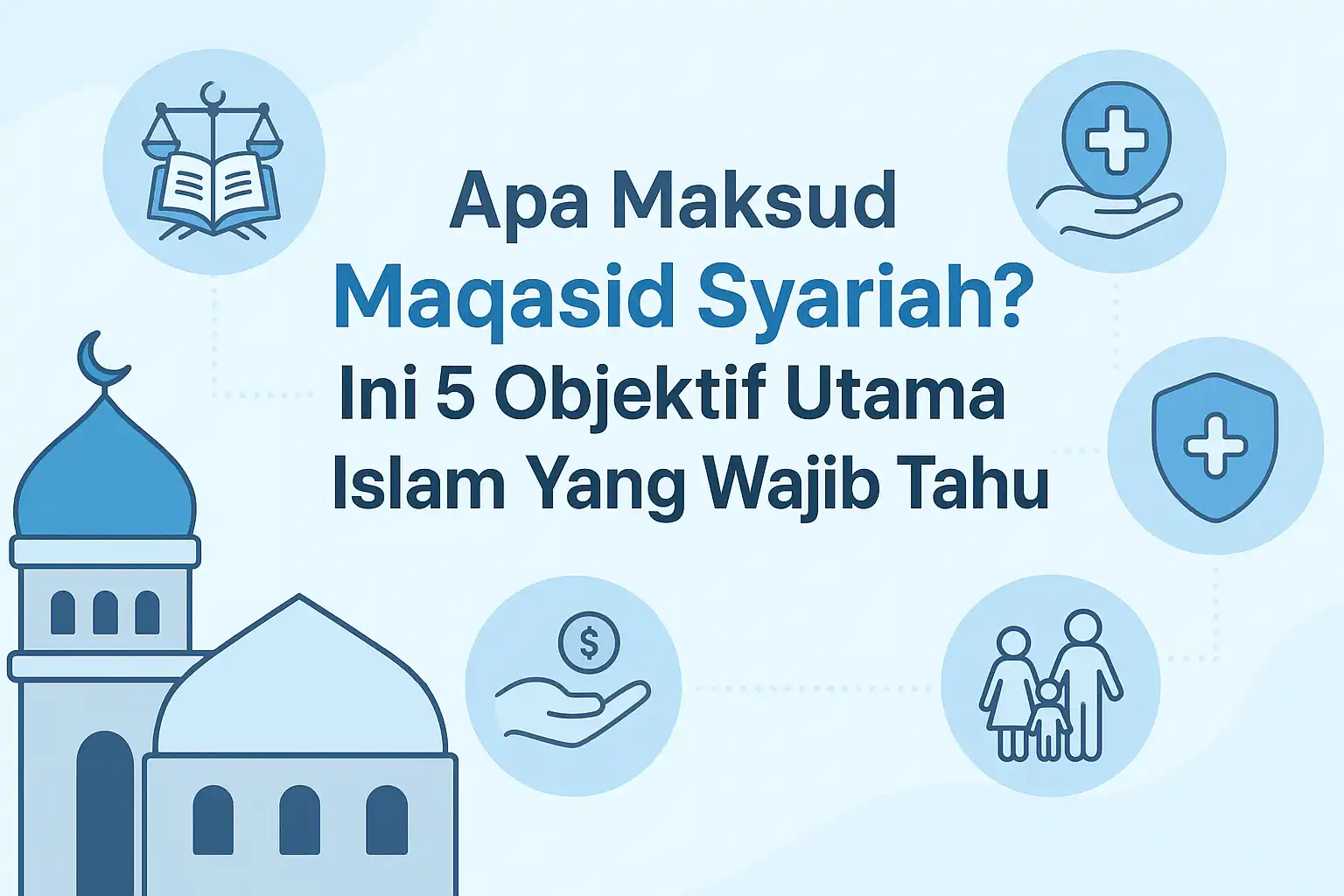 Apa Maksud
Maqasid Syariah?
Ini 5 Objektif Utama
Islam Yang Wajib Tahu

$